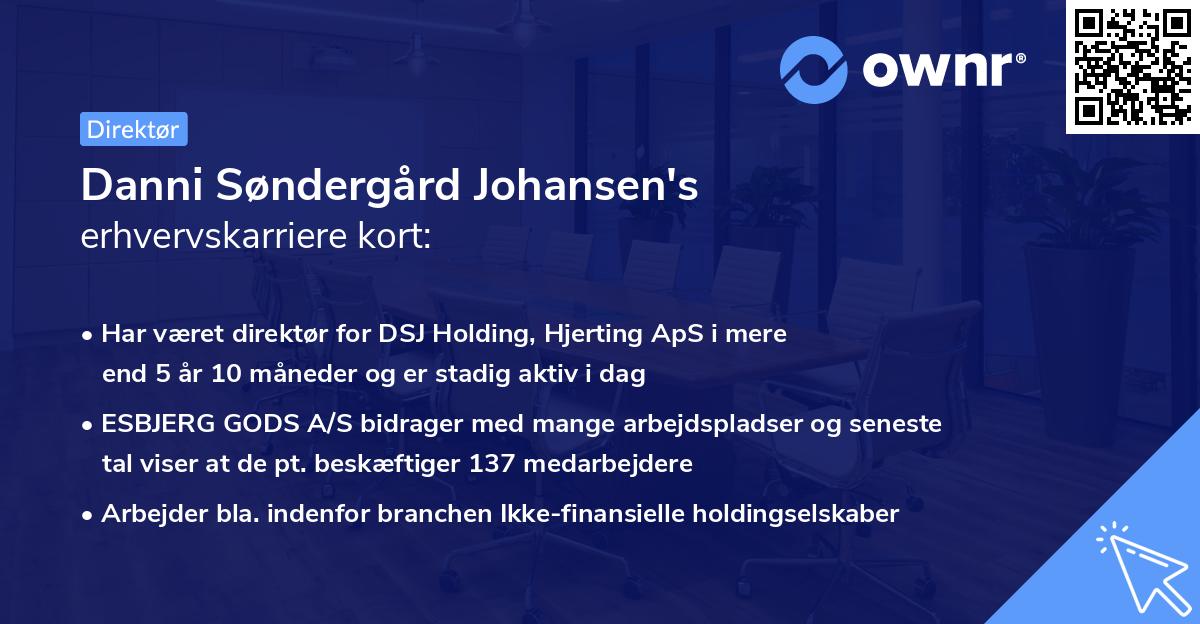 ownr®

Direktør

Danni Søndergård Johansen's
erhvervskarriere kort:

• Har været direktør for DSJ Holding, Hjerting ApS i mere end 5 år 10 måneder og er stadig aktiv i dag
• ESBJERG GODS A/S bidrager med mange arbejdspladser og seneste tal viser at de pt. beskæftiger 137 medarbejdere
• Arbejder bla. indenfor branchen Ikke-finansielle holdingselskaber